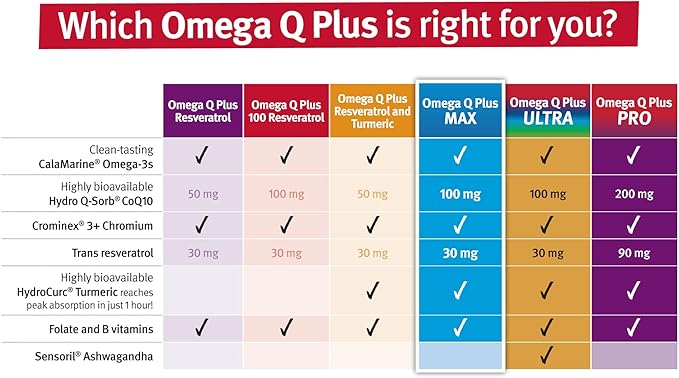 Which Omega Q Plus is right for you?

| | Omega Q Plus Resveratrol | Omega Q Plus 100 Resveratrol | Omega Q Plus Resveratrol and Turmeric | Omega Q Plus MAX | Omega Q Plus ULTRA | Omega Q Plus PRO |
|---|---|---|---|---|---|---|
| Clean-tasting CalaMarine® Omega-3s | ✓ | ✓ | ✓ | ✓ | ✓ | ✓ |
| Highly bioavailable Hydro Q-Sorb® CoQ10 | 50 mg | 100 mg | 50 mg | 100 mg | 100 mg | 200 mg |
| Crominex® 3+ Chromium | ✓ | ✓ | ✓ | ✓ | ✓ | ✓ |
| Trans resveratrol | 30 mg | 30 mg | 30 mg | 30 mg | 30 mg | 90 mg |
| Highly bioavailable HydroCurc® Turmeric reaches peak absorption in just 1 hour! | | | ✓ | ✓ | ✓ | ✓ |
| Folate and B vitamins | ✓ | ✓ | ✓ | ✓ | ✓ | ✓ |
| Sensoril® Ashwagandha | | | | | ✓ | |